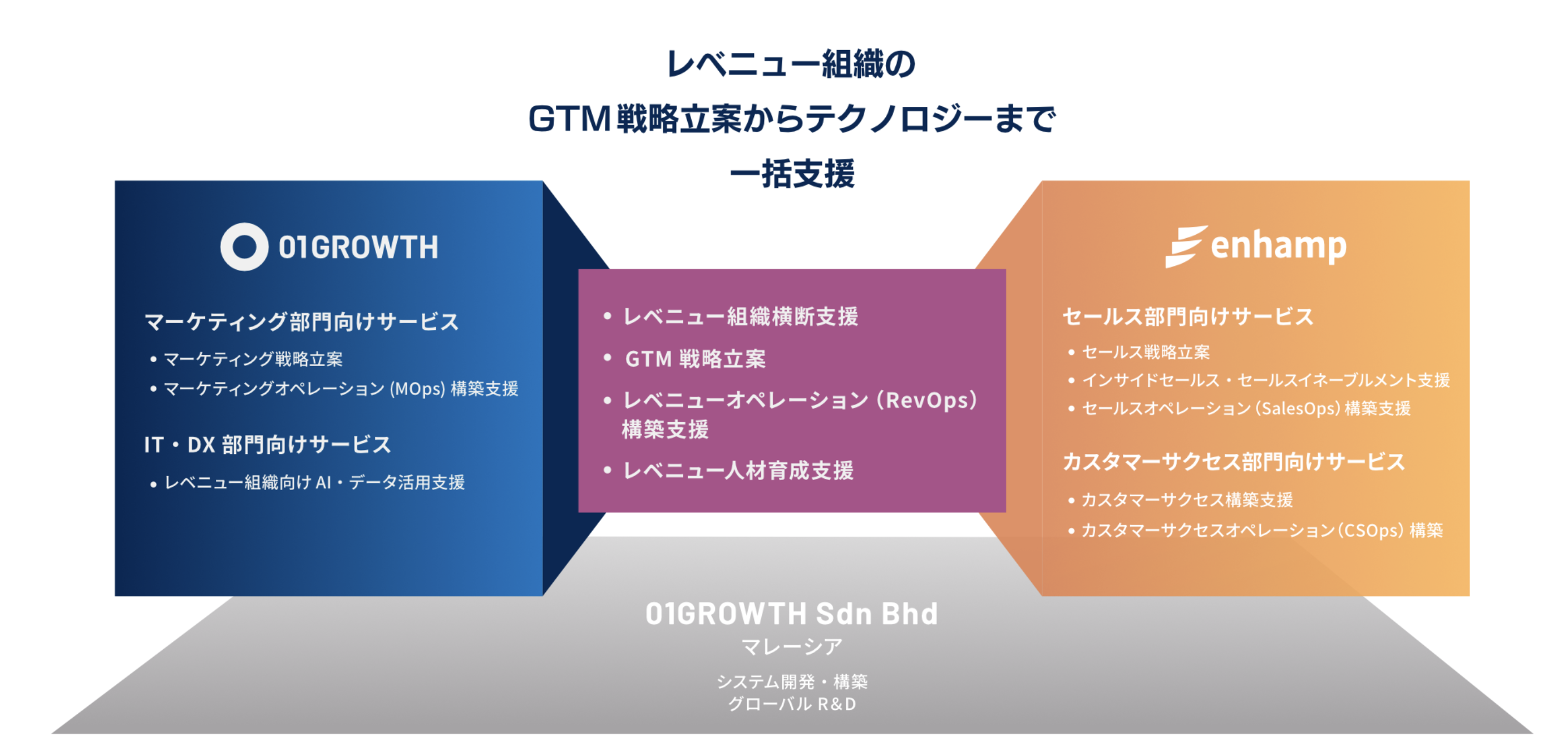 レベニュー組織の
GTM戦略立案からテクノロジーまで
一括支援

01GROWTH

マーケティング部門向けサービス
• マーケティング戦略立案
• マーケティングオペレーション (MOps) 構築支援

IT・DX 部門向けサービス
• レベニュー組織向け AI・データ活用支援

• レベニュー組織横断支援
• GTM 戦略立案
• レベニューオペレーション (RevOps) 構築支援
• レベニュー人材育成支援

enhamp

セールス部門向けサービス
• セールス戦略立案
• インサイドセールス・セールスイネーブルメント支援
• セールスオペレーション (SalesOps) 構築支援

カスタマーサクセス部門向けサービス
• カスタマーサクセス構築支援
• カスタマーサクセスオペレーション (CSOps) 構築

01GROWTH Sdn Bhd
マレーシア
システム開発・構築
グローバル R&D